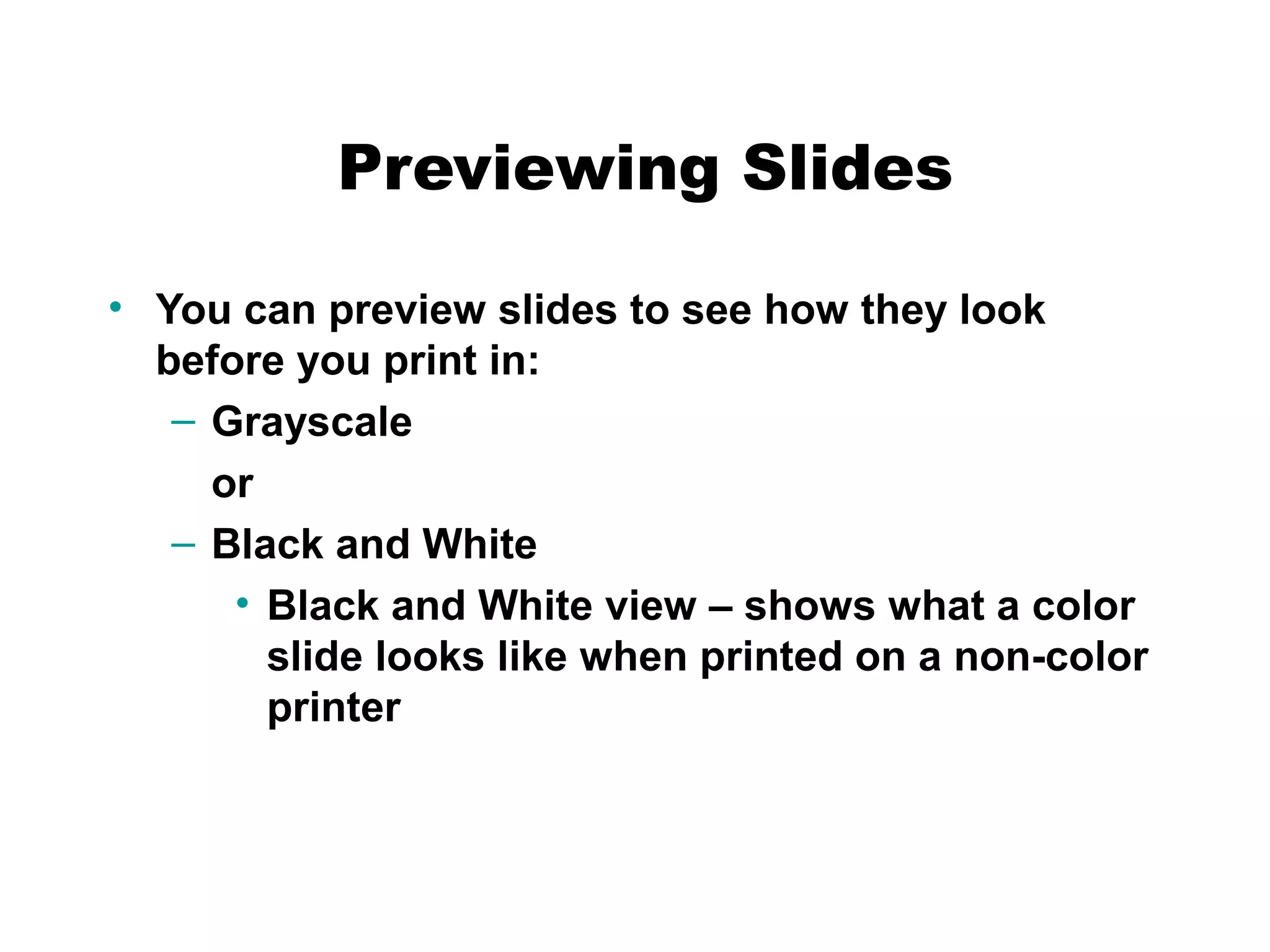 Previewing Slides

• You can preview slides to see how they look before you print in:
– Grayscale
or
– Black and White
• Black and White view – shows what a color slide looks like when printed on a non-color printer